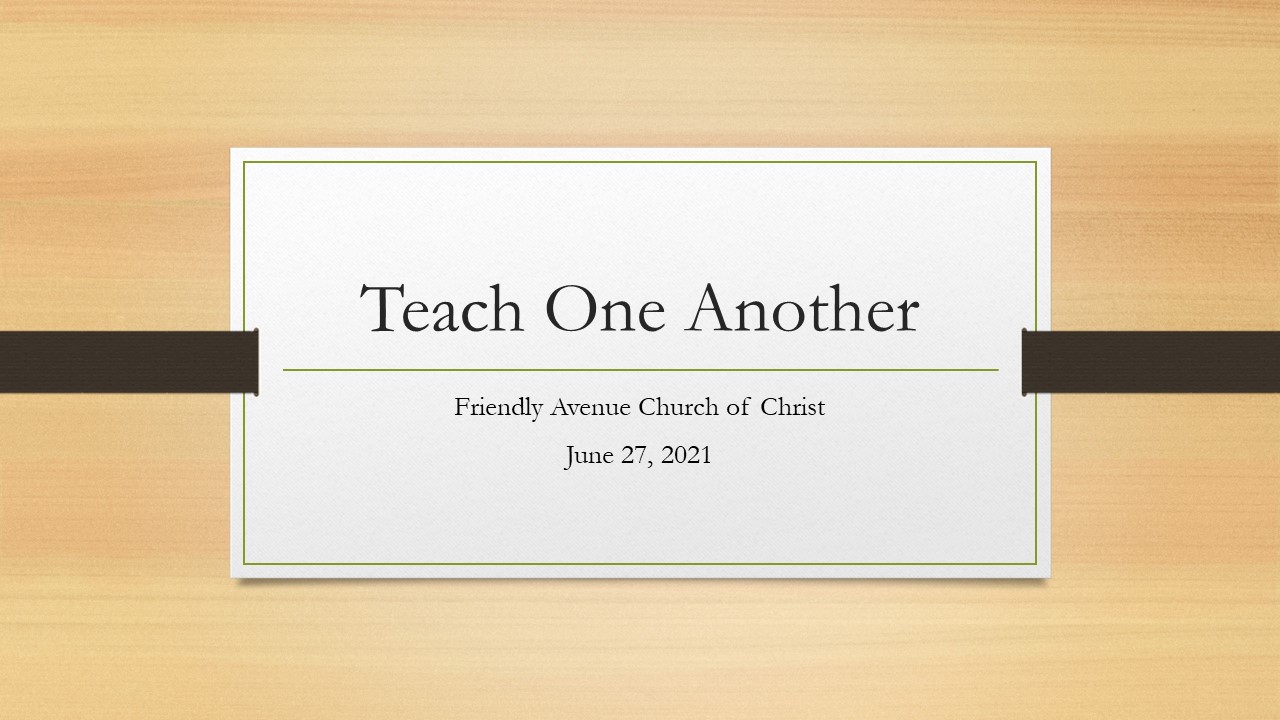 Teach One Another

Friendly Avenue Church of Christ

June 27, 2021